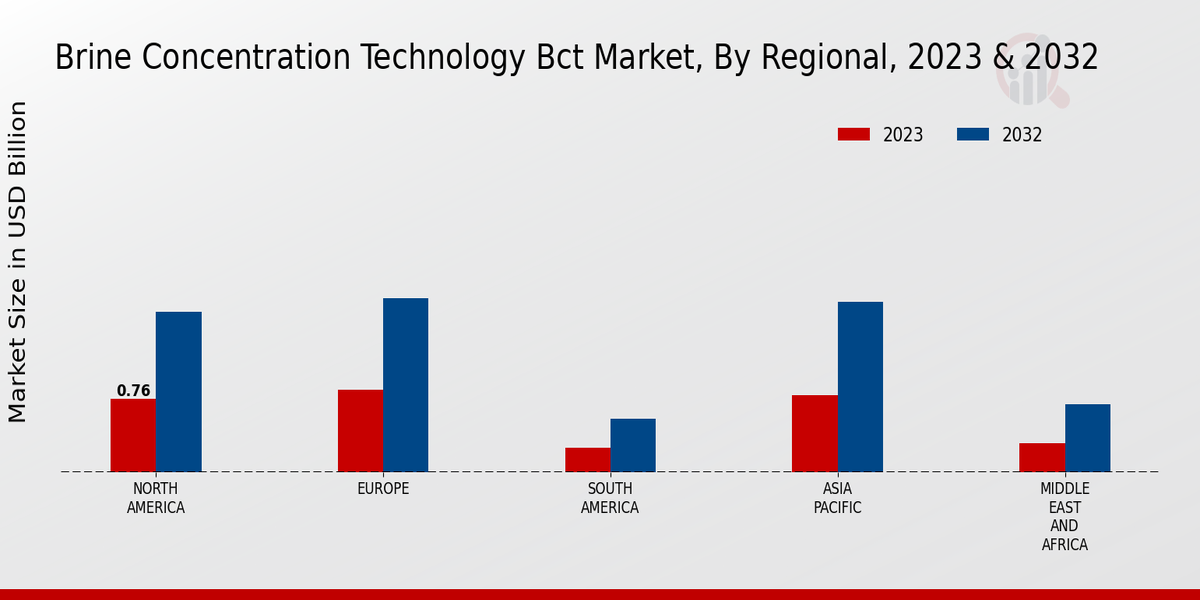 Brine Concentration Technology Bct Market, By Regional, 2023 & 2032

2023 2032

Market Size in USD Billion

0.76

NORTH AMERICA

EUROPE

SOUTH AMERICA

ASIA PACIFIC

MIDDLE EAST AND AFRICA